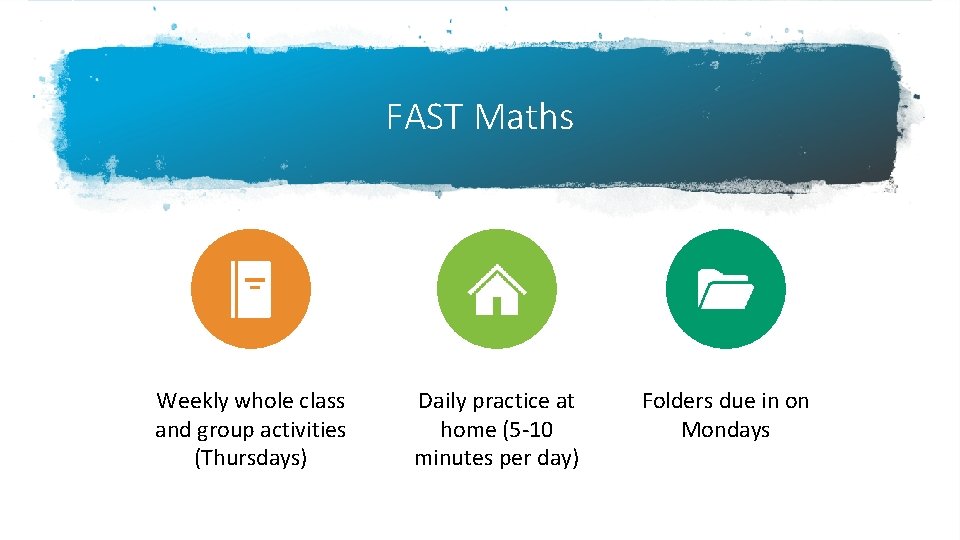 FAST Maths

Weekly whole class and group activities (Thursdays)

Daily practice at home (5-10 minutes per day)

Folders due in on Mondays